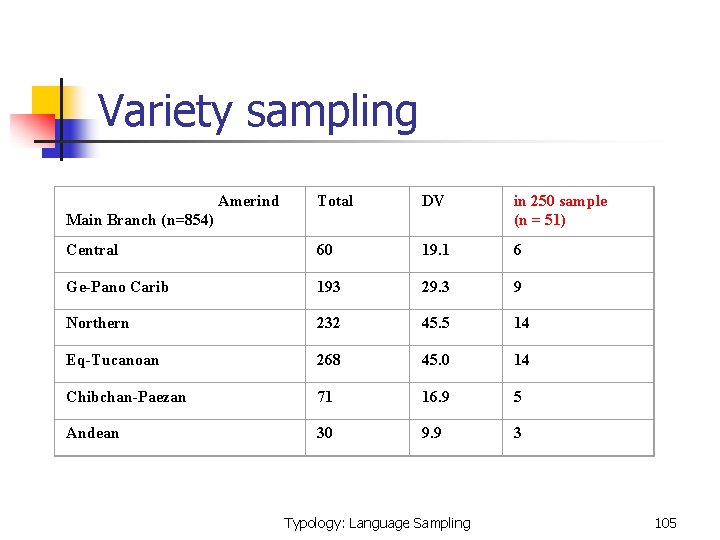 Variety sampling

| Amerind Main Branch (n=854) | Total | DV | in 250 sample (n = 51) |
|---|---|---|---|
| Central | 60 | 19.1 | 6 |
| Ge-Pano Carib | 193 | 29.3 | 9 |
| Northern | 232 | 45.5 | 14 |
| Eq-Tucanoan | 268 | 45.0 | 14 |
| Chibchan-Paezan | 71 | 16.9 | 5 |
| Andean | 30 | 9.9 | 3 |

Typology: Language Sampling

105